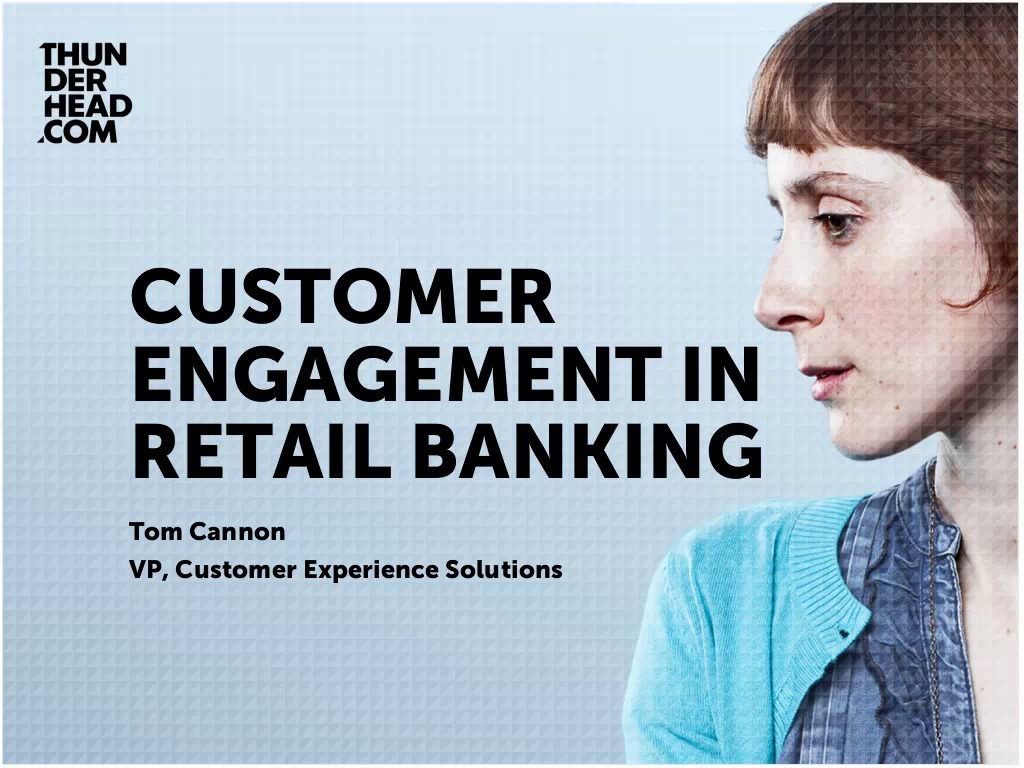 THUN
DER
HEAD
.COM

CUSTOMER ENGAGEMENT IN RETAIL BANKING

Tom Cannon
VP, Customer Experience Solutions